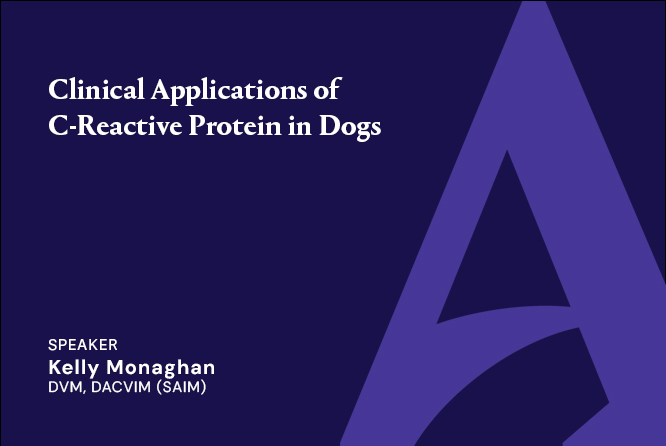 Clinical Applications of C-Reactive Protein in Dogs

SPEAKER
Kelly Monaghan
DVM, DACVIM (SAIM)